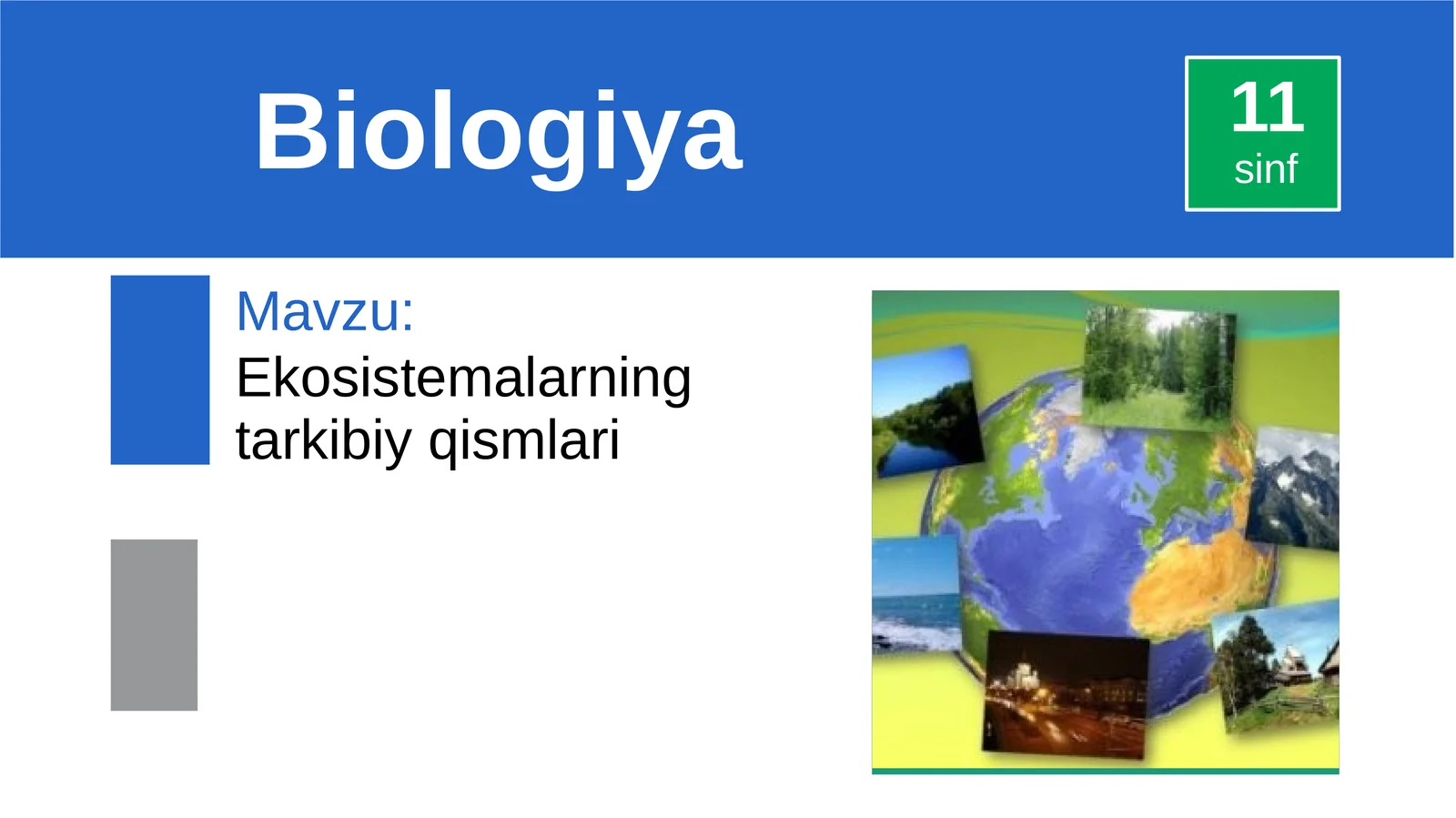 Biologiya

11
sinf

Mavzu:
Ekosistemalarning tarkibiy qismlari